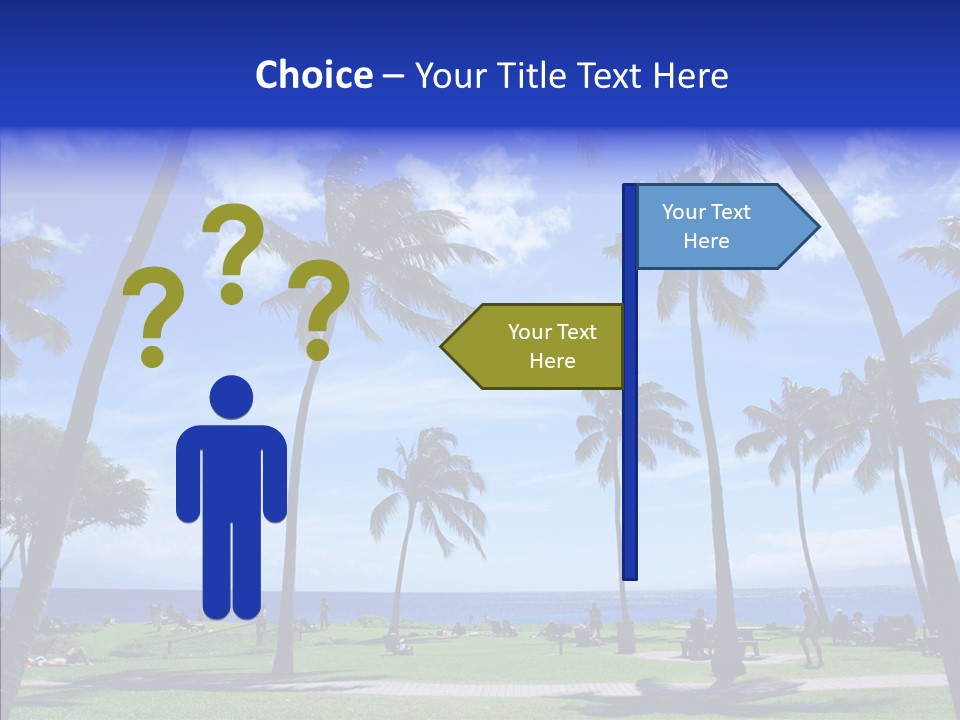 Choice – Your Title Text Here

? ? ?

Your Text Here

Your Text Here